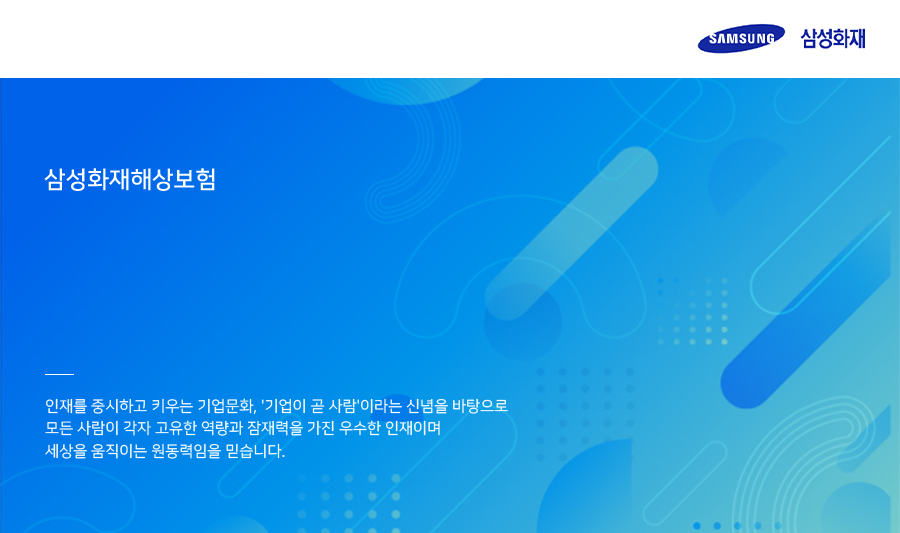 SAMSUNG 삼성화재

삼성화재해상보험

인재를 중시하고 키우는 기업문화, '기업이 곧 사람'이라는 신념을 바탕으로 모든 사람이 각자 고유한 역량과 잠재력을 가진 우수한 인재이며 세상을 움직이는 원동력임을 믿습니다.